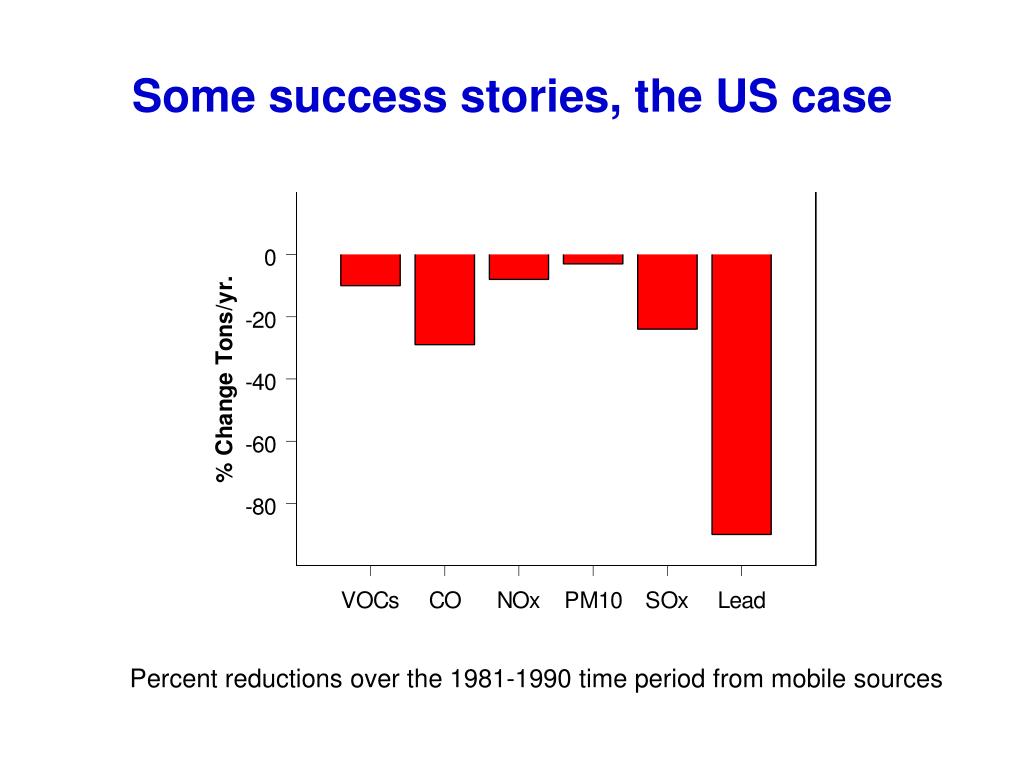 Some success stories, the US case

% Change Tons/yr.

0
-20
-40
-60
-80

VOCs CO NOx PM10 SOx Lead

Percent reductions over the 1981-1990 time period from mobile sources